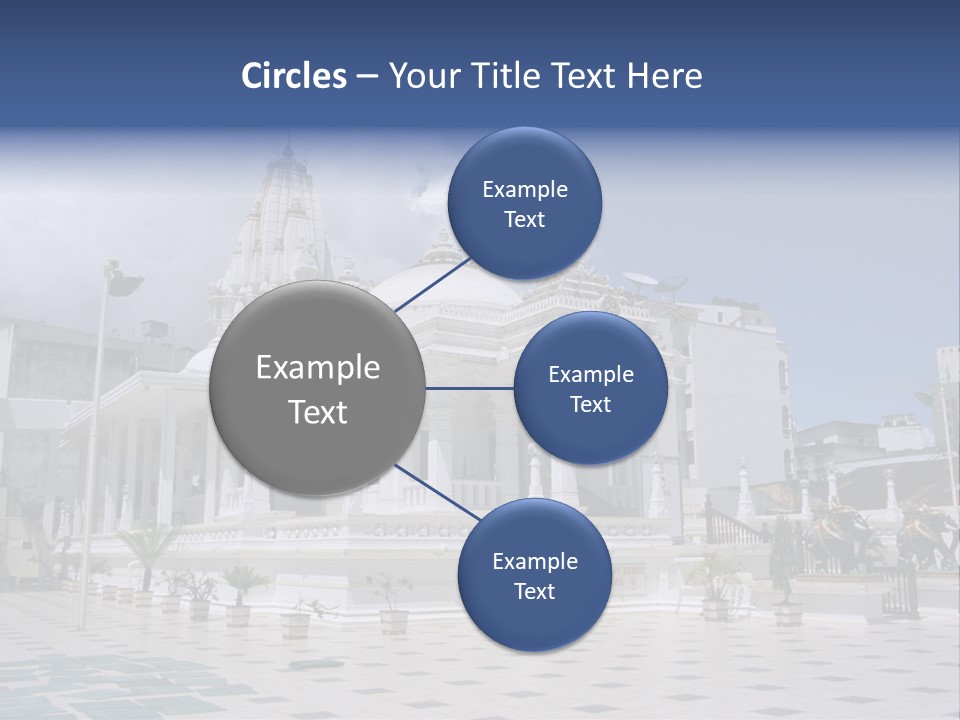 Circles – Your Title Text Here

Example Text

Example Text

Example Text

Example Text